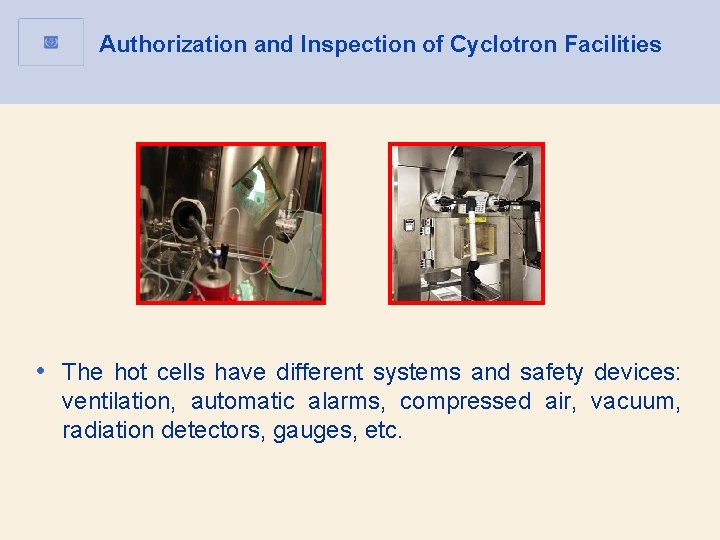 Authorization and Inspection of Cyclotron Facilities

• The hot cells have different systems and safety devices: ventilation, automatic alarms, compressed air, vacuum, radiation detectors, gauges, etc.